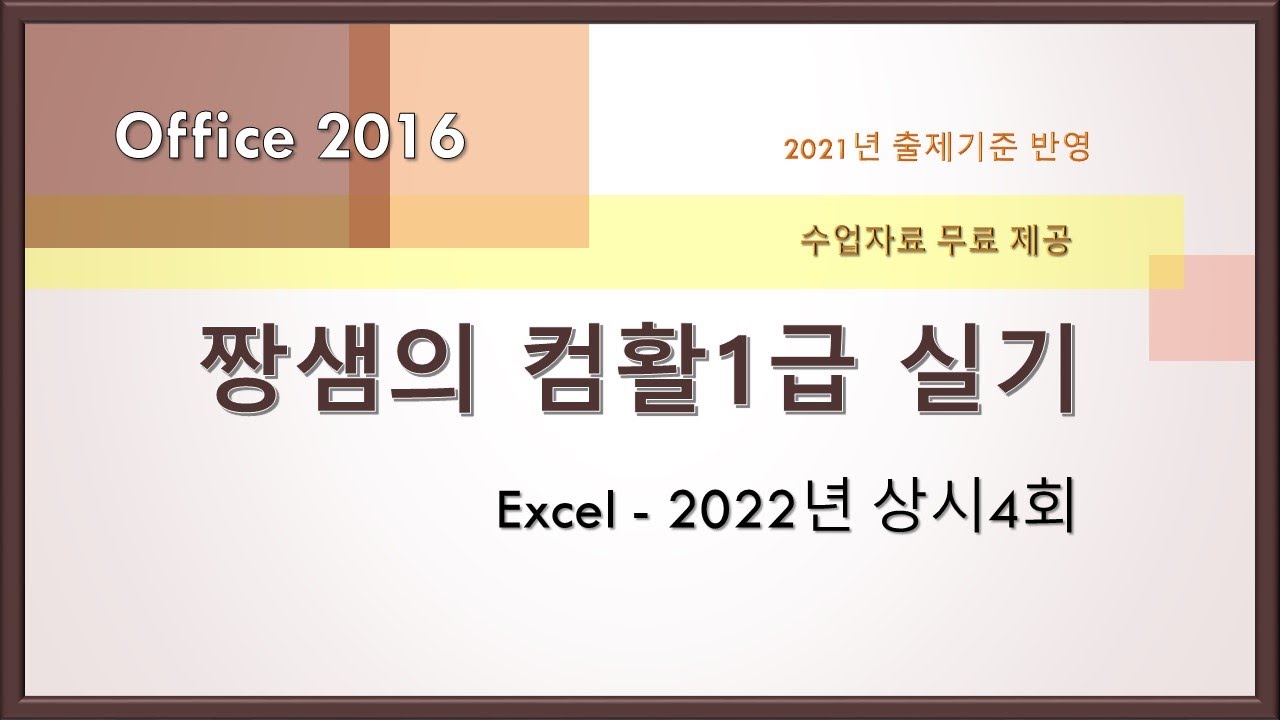 Office 2016

2021년 출제기준 반영

수업자료 무료 제공

짱샘의 컴활1급 실기

Excel - 2022년 상시4회